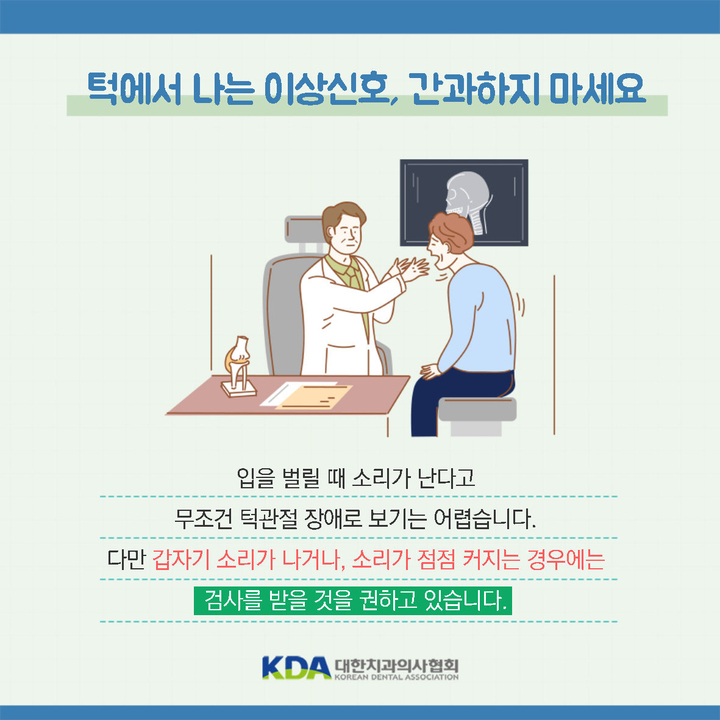 턱에서 나는 이상신호, 간과하지 마세요

입을 벌릴 때 소리가 난다고
무조건 턱관절 장애로 보기는 어렵습니다.
다만 갑자기 소리가 나거나, 소리가 점점 커지는 경우에는
검사를 받을 것을 권하고 있습니다.

KDA 대한치과의사협회
KOREAN DENTAL ASSOCIATION